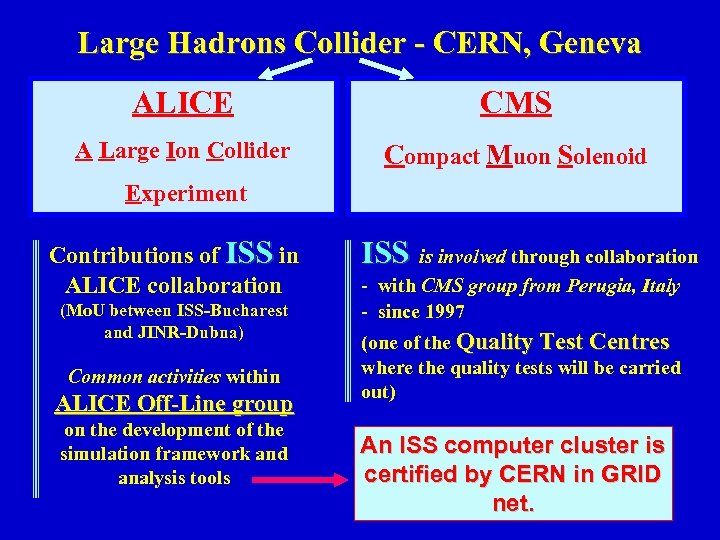 Large Hadrons Collider - CERN, Geneva

ALICE

A Large Ion Collider Experiment

CMS

Compact Muon Solenoid

Contributions of ISS in ALICE collaboration
(MoU between ISS-Bucharest and JINR-Dubna)

Common activities within ALICE Off-Line group on the development of the simulation framework and analysis tools

ISS is involved through collaboration
- with CMS group from Perugia, Italy
- since 1997
(one of the Quality Test Centres where the quality tests will be carried out)

An ISS computer cluster is certified by CERN in GRID net.